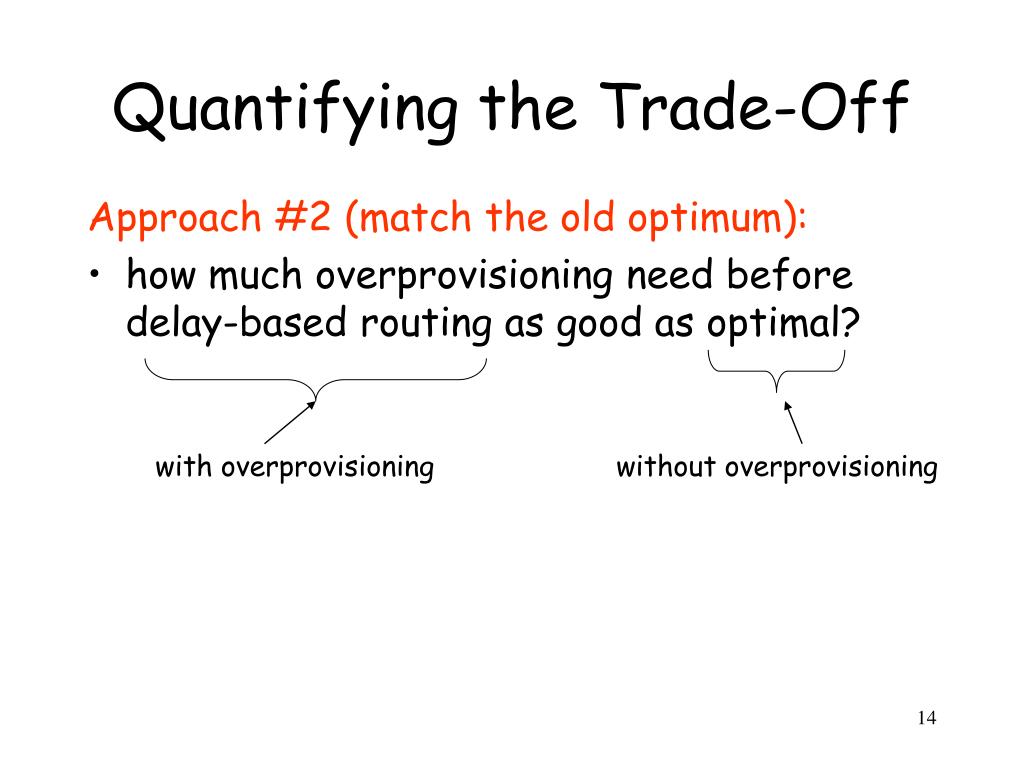 Quantifying the Trade-Off

Approach #2 (match the old optimum):

• how much overprovisioning need before delay-based routing as good as optimal?

with overprovisioning

without overprovisioning

14